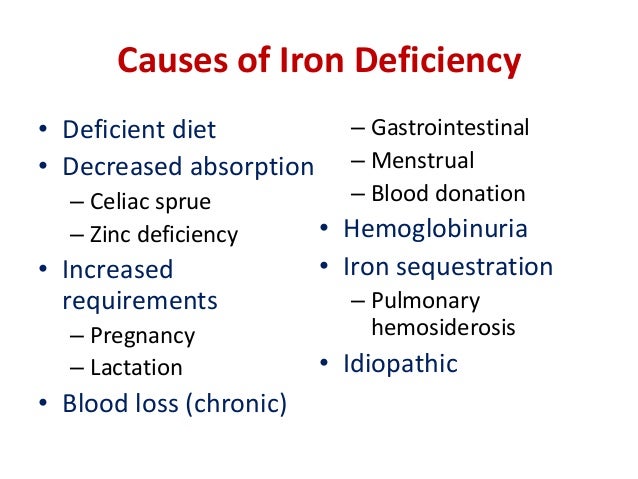 Causes of Iron Deficiency

• Deficient diet
• Decreased absorption
– Celiac sprue
– Zinc deficiency
• Increased requirements
– Pregnancy
– Lactation
• Blood loss (chronic)
– Gastrointestinal
– Menstrual
– Blood donation
• Hemoglobinuria
• Iron sequestration
– Pulmonary hemosiderosis
• Idiopathic